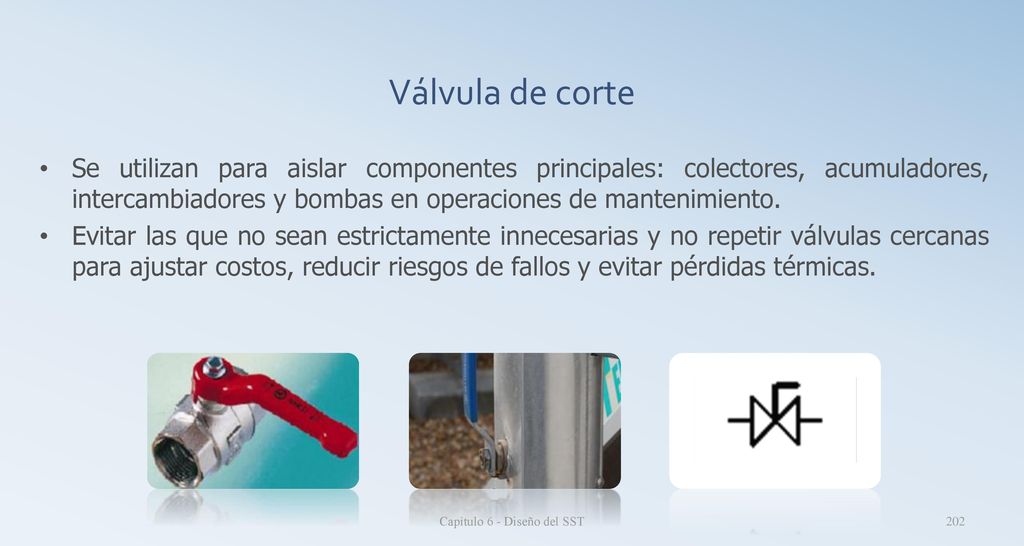 Válvula de corte

• Se utilizan para aislar componentes principales: colectores, acumuladores, intercambiadores y bombas en operaciones de mantenimiento.
• Evitar las que no sean estrictamente innecesarias y no repetir válvulas cercanas para ajustar costos, reducir riesgos de fallos y evitar pérdidas térmicas.

Capítulo 6 - Diseño del SST

202